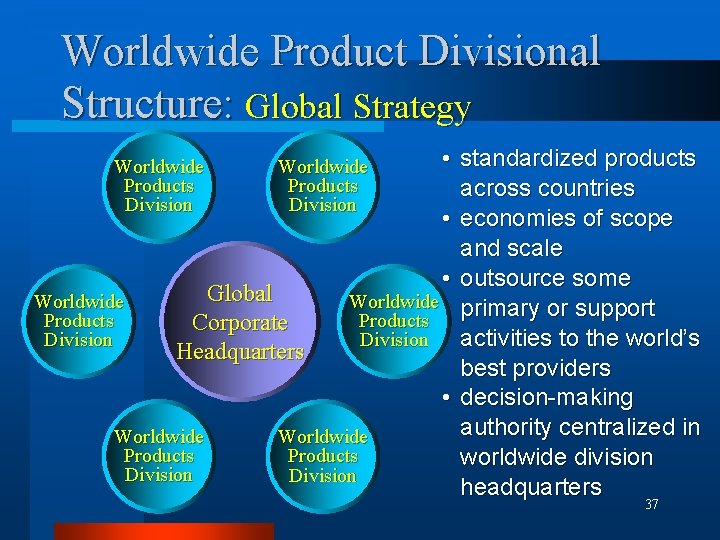 Worldwide Product Divisional Structure: Global Strategy

Worldwide Products Division

Worldwide Products Division

Worldwide Products Division

Global Corporate Headquarters

Worldwide Products Division

Worldwide Products Division

Worldwide Products Division

• standardized products across countries
• economies of scope and scale
• outsource some primary or support activities to the world's best providers
• decision-making authority centralized in worldwide division headquarters

37